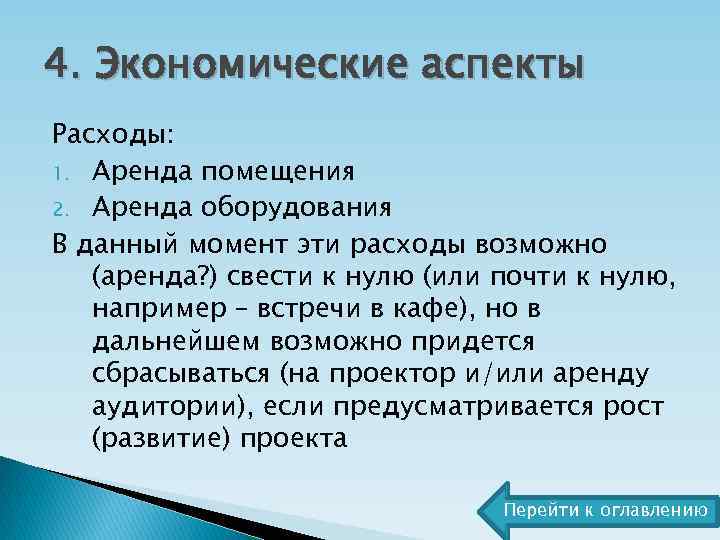 4. Экономические аспекты

Расходы:

1. Аренда помещения
2. Аренда оборудования

В данный момент эти расходы возможно (аренда?) свести к нулю (или почти к нулю, например – встречи в кафе), но в дальнейшем возможно придется сбрасываться (на проектор и/или аренду аудитории), если предусматривается рост (развитие) проекта

Перейти к оглавлению